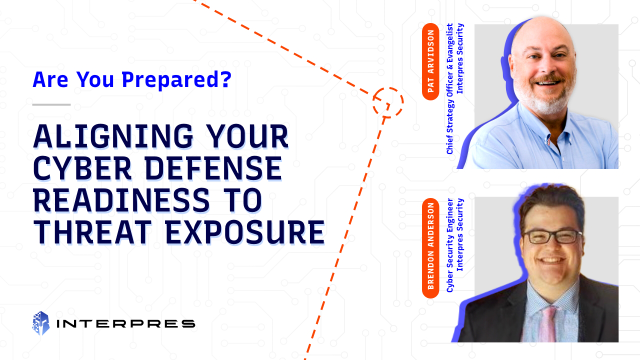 Are You Prepared?

ALIGNING YOUR CYBER DEFENSE READINESS TO THREAT EXPOSURE

INTERPRES

PAT ARVIDSON
Chief Strategy Officer & Evangelist
Interpres Security

BRENDON ANDERSON
Cyber Security Engineer
Interpres Security